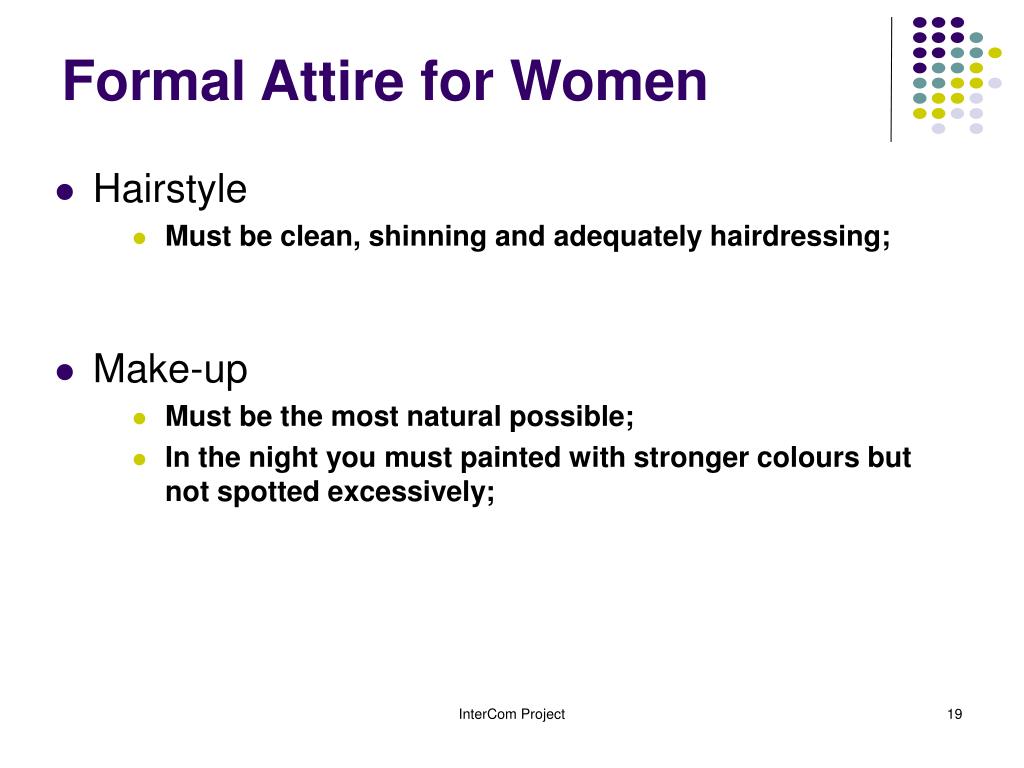 Formal Attire for Women

Hairstyle

Must be clean, shinning and adequately hairdressing;

Make-up

Must be the most natural possible;

In the night you must painted with stronger colours but not spotted excessively;

InterCom Project

19